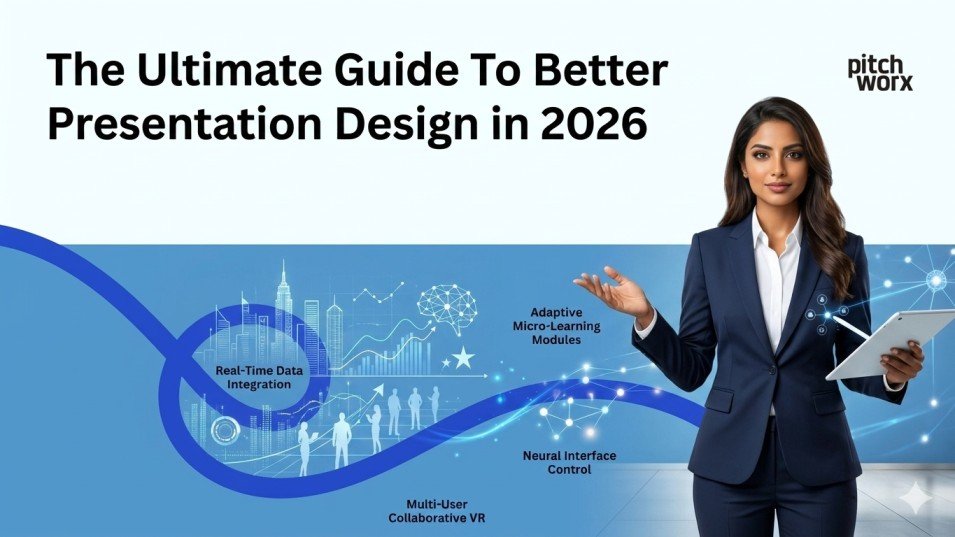 The Ultimate Guide To Better Presentation Design in 2026

pitch worx

Real-Time Data Integration

Adaptive Micro-Learning Modules

Neural Interface Control

Multi-User Collaborative VR